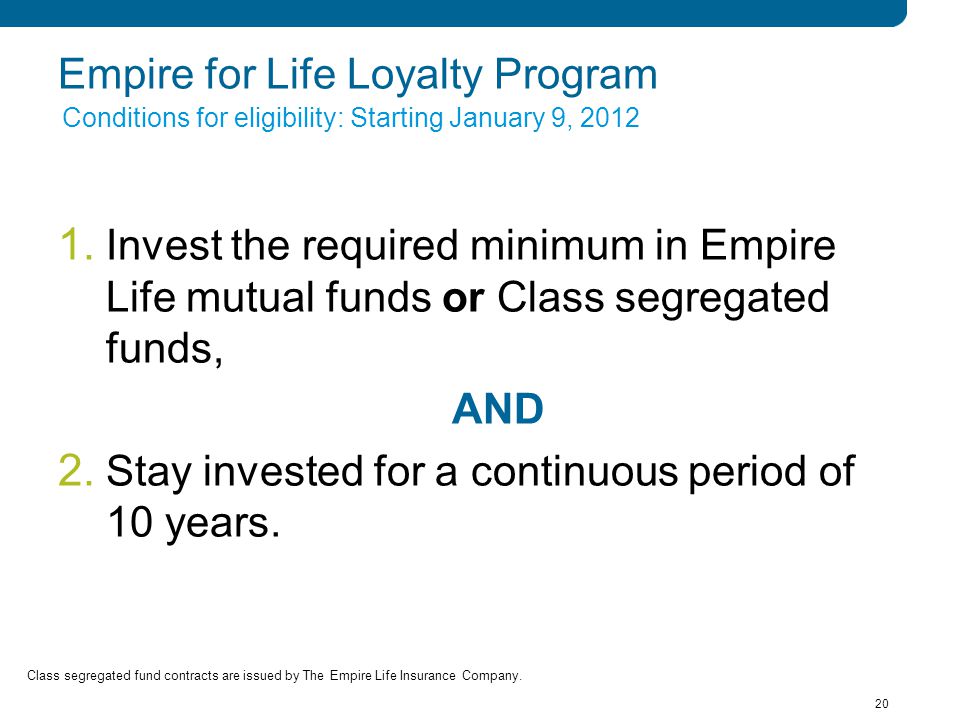 Empire for Life Loyalty Program
Conditions for eligibility: Starting January 9, 2012

1. Invest the required minimum in Empire Life mutual funds or Class segregated funds,

AND

2. Stay invested for a continuous period of 10 years.

Class segregated fund contracts are issued by The Empire Life Insurance Company.

20